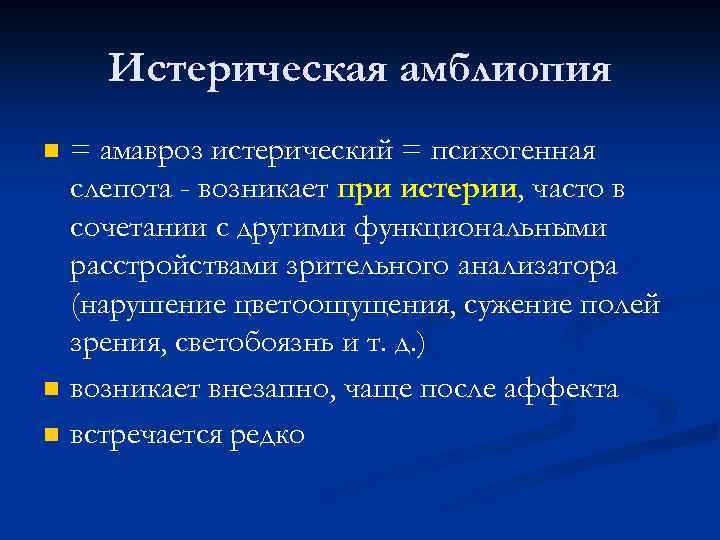 Истерическая амблиопия

= амавроз истерический = психогенная слепота - возникает при истерии, часто в сочетании с другими функциональными расстройствами зрительного анализатора (нарушение цветоощущения, сужение полей зрения, светобоязнь и т. д.)

возникает внезапно, чаще после аффекта

встречается редко